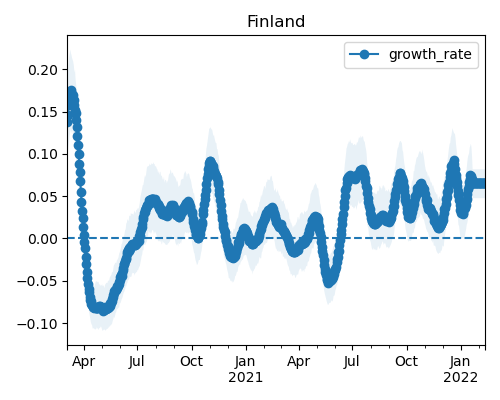 Finland

growth_rate

0.20
0.15
0.10
0.05
0.00
−0.05
−0.10

Apr
Jul
Oct
Jan
2021
Apr
Jul
Oct
Jan
2022